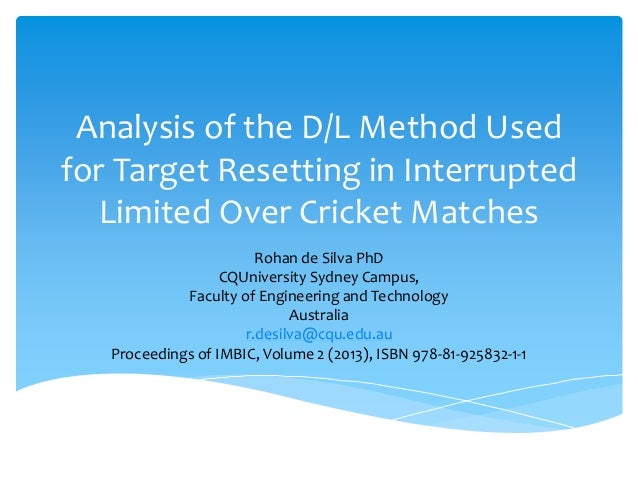 Analysis of the D/L Method Used for Target Resetting in Interrupted Limited Over Cricket Matches

Rohan de Silva PhD
CQUniversity Sydney Campus,
Faculty of Engineering and Technology
Australia
r.desilva@cqu.edu.au
Proceedings of IMBIC, Volume 2 (2013), ISBN 978-81-925832-1-1